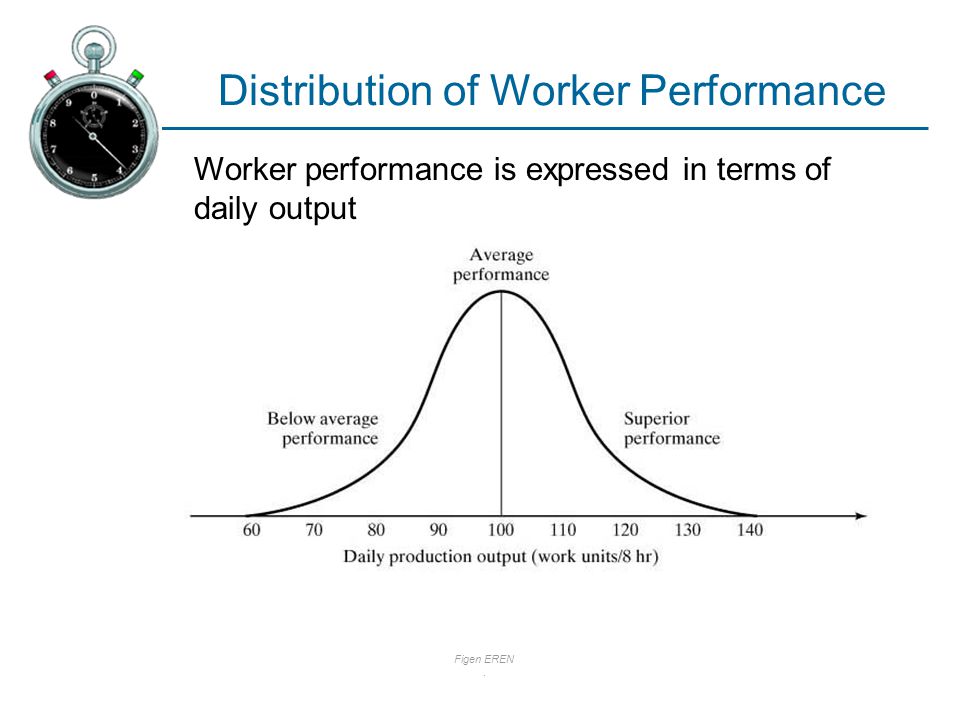 Distribution of Worker Performance

Worker performance is expressed in terms of daily output

Average performance

Below average performance

Superior performance

60 70 80 90 100 110 120 130 140

Daily production output (work units/8 hr)

Figen EREN